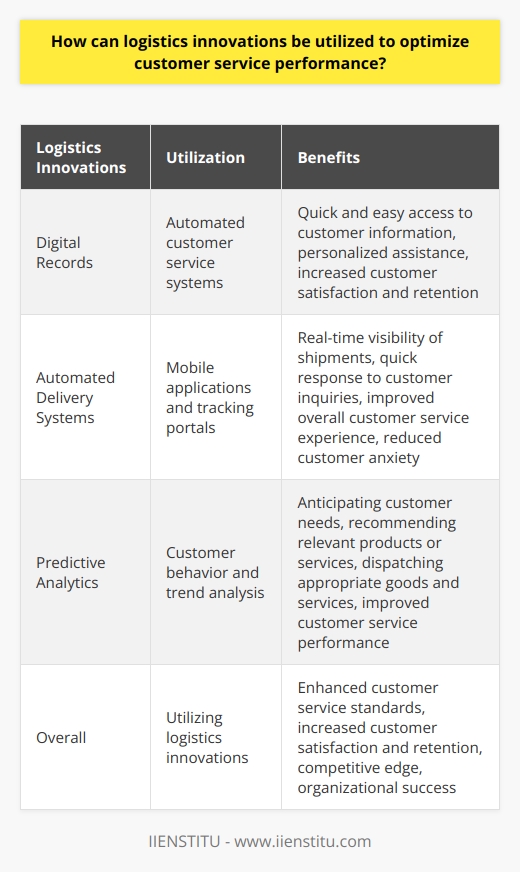 How can logistics innovations be utilized to optimize customer service performance?

| Logistics Innovations | Utilization | Benefits |
|---|---|---|
| Digital Records | Automated customer service systems | Quick and easy access to customer information, personalized assistance, increased customer satisfaction and retention |
| Automated Delivery Systems | Mobile applications and tracking portals | Real-time visibility of shipments, quick response to customer inquiries, improved overall customer service experience, reduced customer anxiety |
| Predictive Analytics | Customer behavior and trend analysis | Anticipating customer needs, recommending relevant products or services, dispatching appropriate goods and services, improved customer service performance |
| Overall | Utilizing logistics innovations | Enhanced customer service standards, increased customer satisfaction and retention, competitive edge, organizational success |

IIENSTITU - www.iienstitu.com